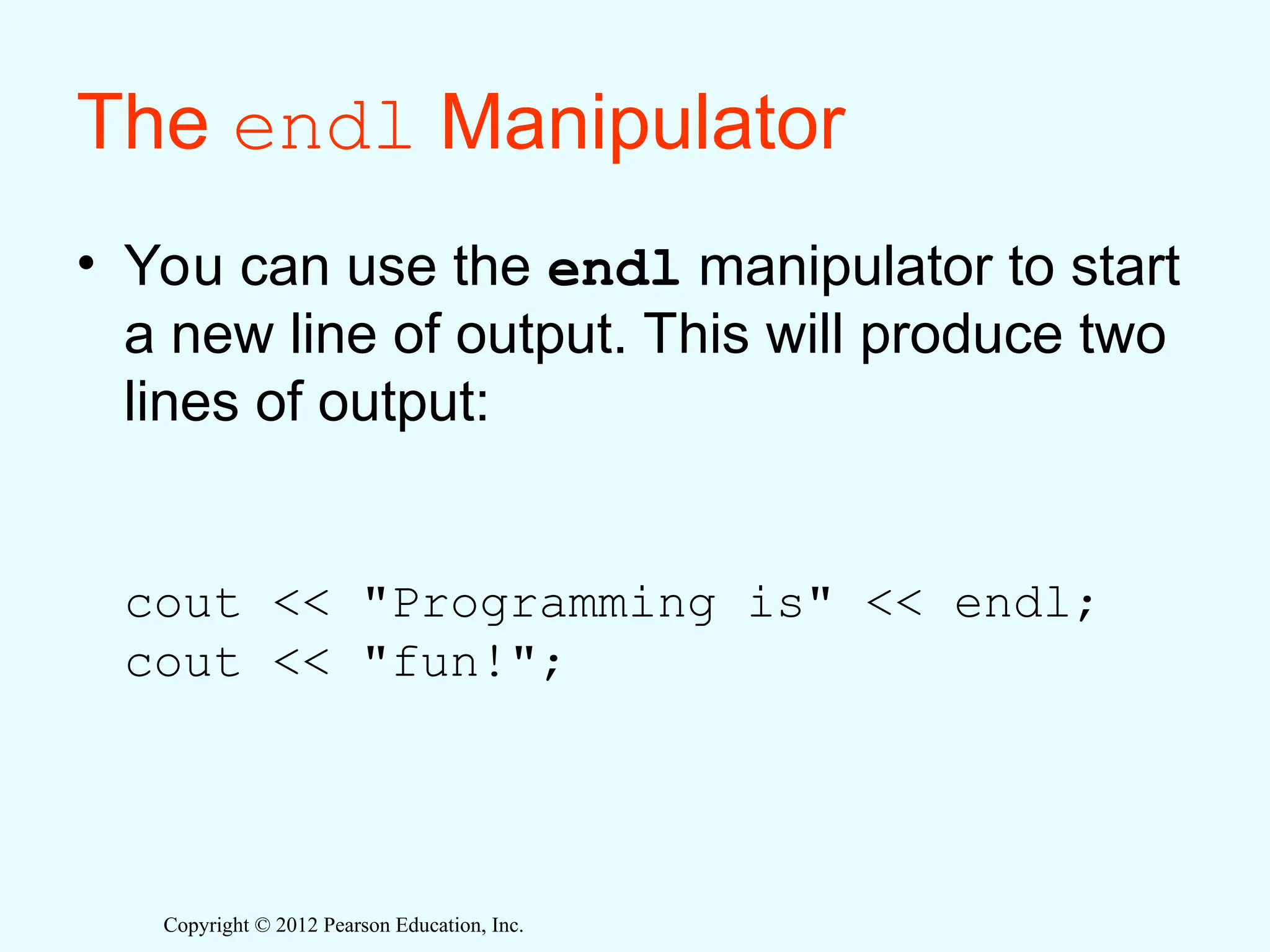 The endl Manipulator

• You can use the endl manipulator to start a new line of output. This will produce two lines of output:

cout << "Programming is" << endl;
cout << "fun!";

Copyright © 2012 Pearson Education, Inc.